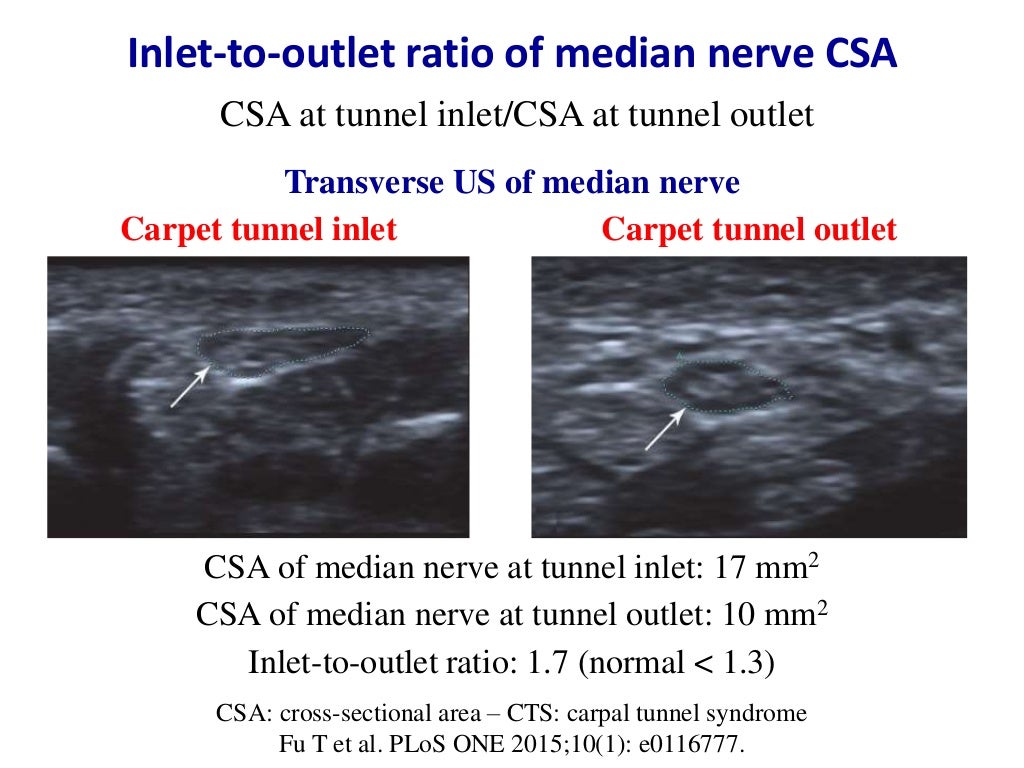 Inlet-to-outlet ratio of median nerve CSA

CSA at tunnel inlet/CSA at tunnel outlet

Transverse US of median nerve

Carpet tunnel inlet

Carpet tunnel outlet

CSA of median nerve at tunnel inlet: 17 mm$^2$

CSA of median nerve at tunnel outlet: 10 mm$^2$

Inlet-to-outlet ratio: 1.7 (normal < 1.3)

CSA: cross-sectional area – CTS: carpal tunnel syndrome
Fu T et al. PLoS ONE 2015;10(1): e0116777.